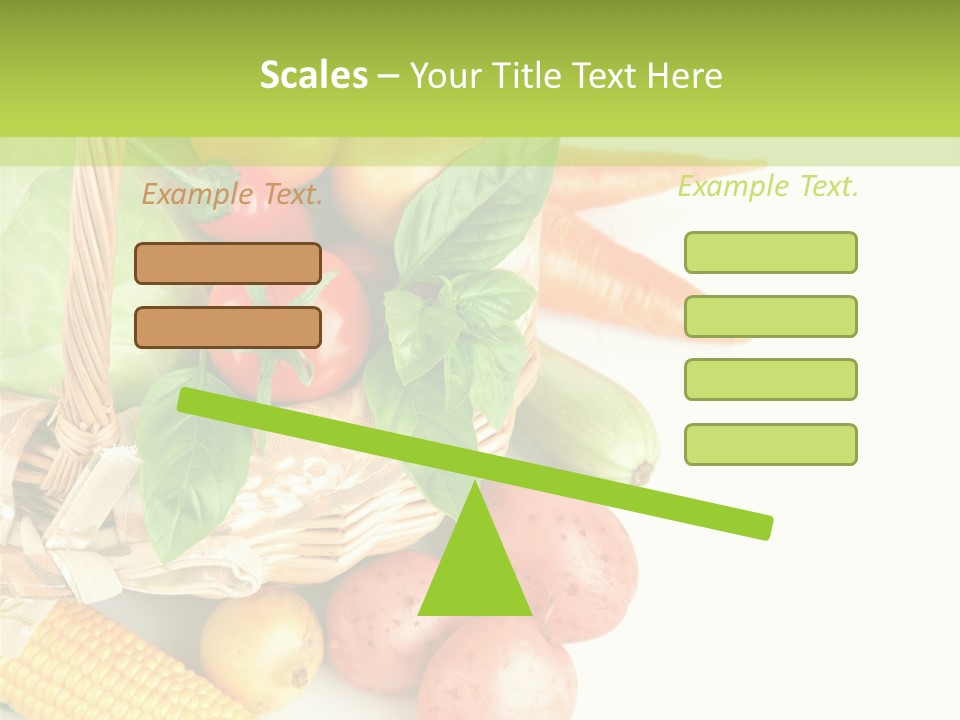 Scales – Your Title Text Here

Example Text.

Example Text.